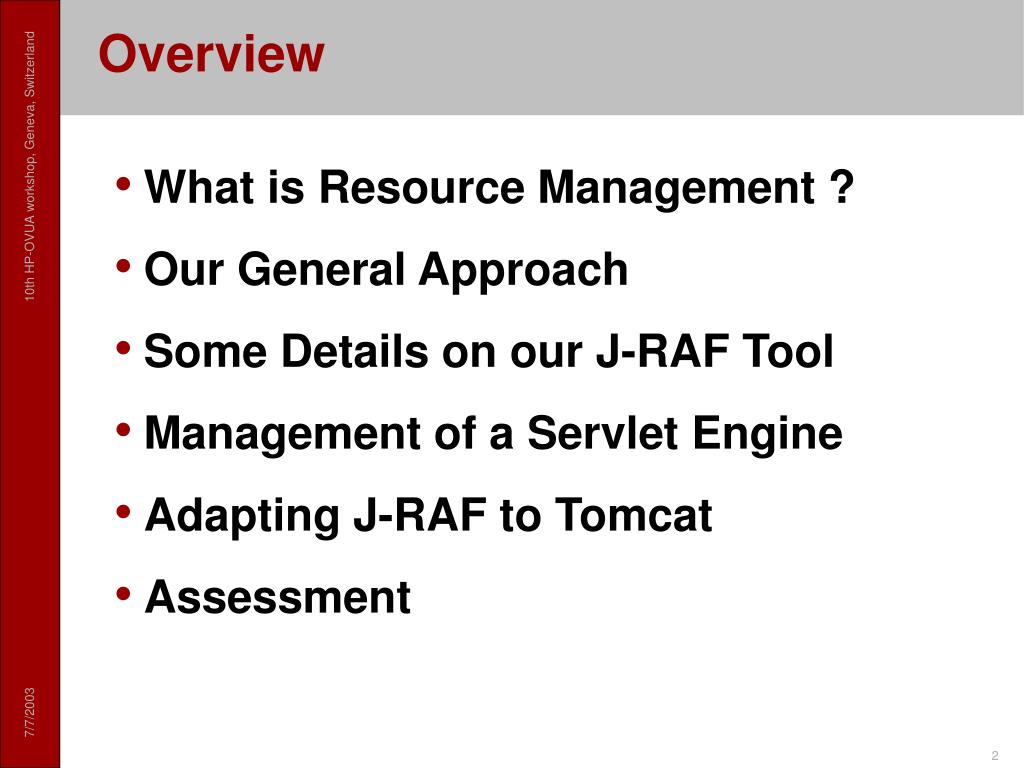 10th HP-OVUA workshop, Geneva, Switzerland

Overview

• What is Resource Management ?
• Our General Approach
• Some Details on our J-RAF Tool
• Management of a Servlet Engine
• Adapting J-RAF to Tomcat
• Assessment

7/7/2003

2